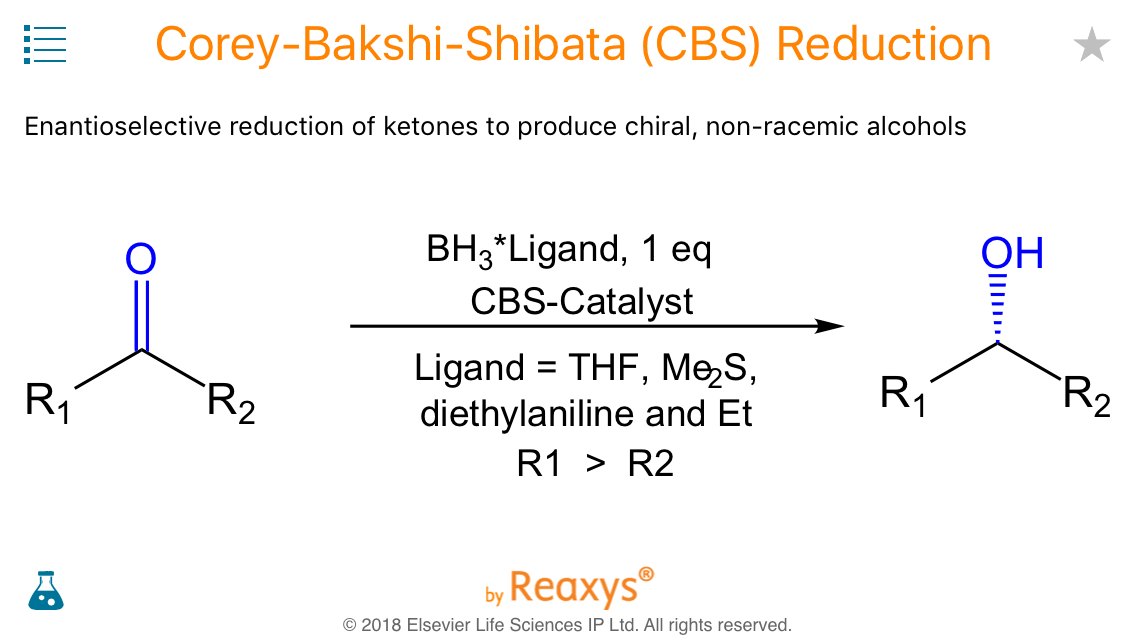 Corey-Bakshi-Shibata (CBS) Reduction

Enantioselective reduction of ketones to produce chiral, non-racemic alcohols

O

$R_1$ $R_2$

$BH_3$*Ligand, 1 eq
CBS-Catalyst

Ligand = THF, $Me_2S$, diethylaniline and Et
R1 > R2

OH

$R_1$ $R_2$

by Reaxys®
© 2018 Elsevier Life Sciences IP Ltd. All rights reserved.